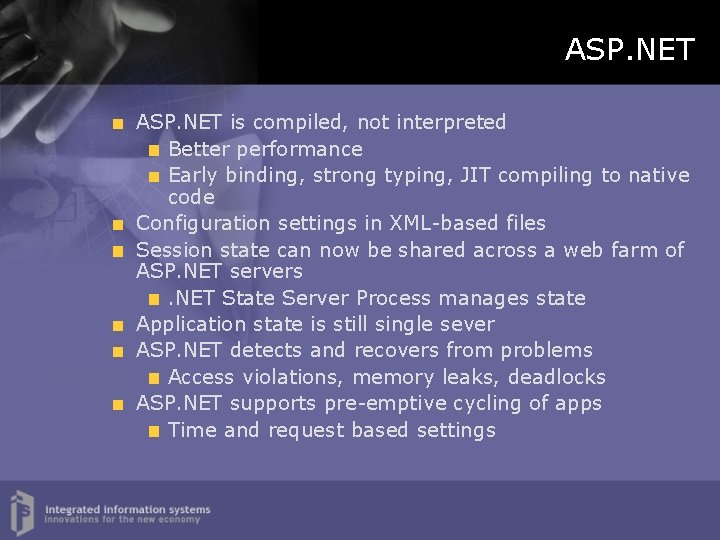 ASP.NET

- ASP.NET is compiled, not interpreted
  - Better performance
  - Early binding, strong typing, JIT compiling to native code
- Configuration settings in XML-based files
- Session state can now be shared across a web farm of ASP.NET servers
  - .NET State Server Process manages state
- Application state is still single sever
- ASP.NET detects and recovers from problems
  - Access violations, memory leaks, deadlocks
- ASP.NET supports pre-emptive cycling of apps
  - Time and request based settings

integrated information systems
innovations for the new economy